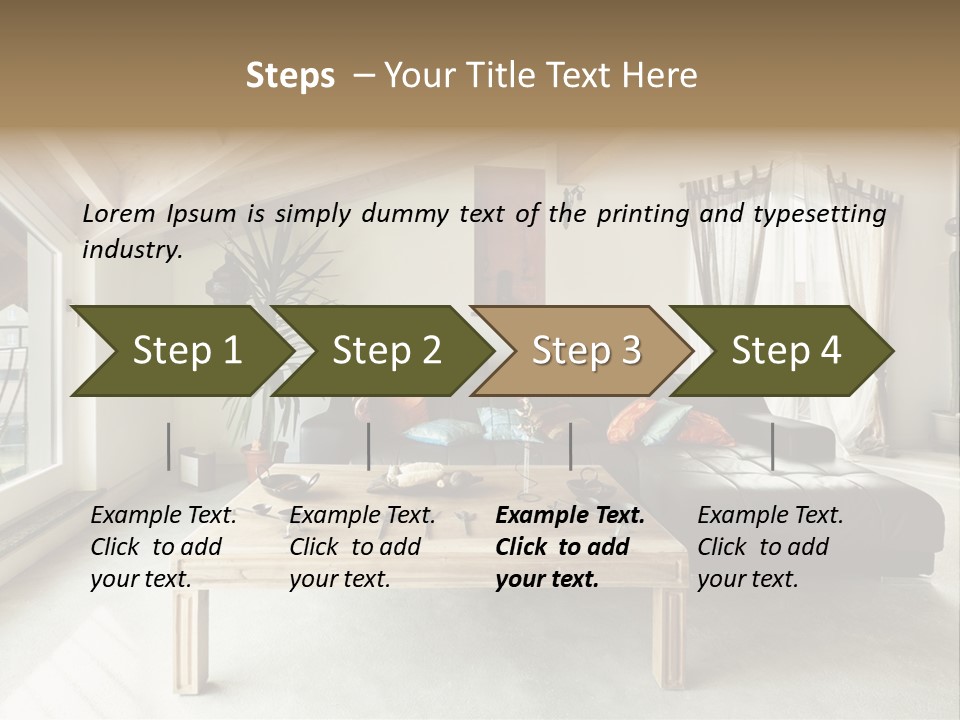 Steps – Your Title Text Here

Lorem Ipsum is simply dummy text of the printing and typesetting industry.

Step 1

Step 2

Step 3

Step 4

Example Text. Click to add your text.

Example Text. Click to add your text.

Example Text. Click to add your text.

Example Text. Click to add your text.